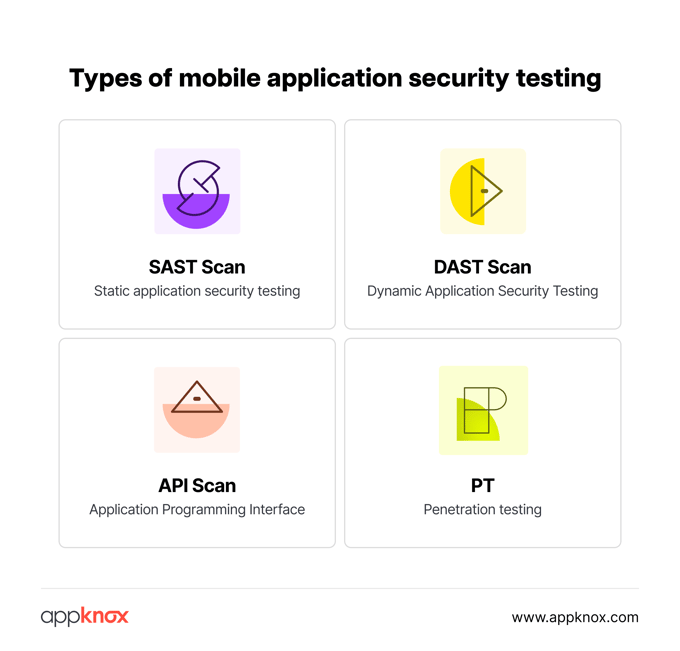 Types of mobile application security testing

SAST Scan
Static application security testing

DAST Scan
Dynamic Application Security Testing

API Scan
Application Programming Interface

PT
Penetration testing

appknox

www.appknox.com